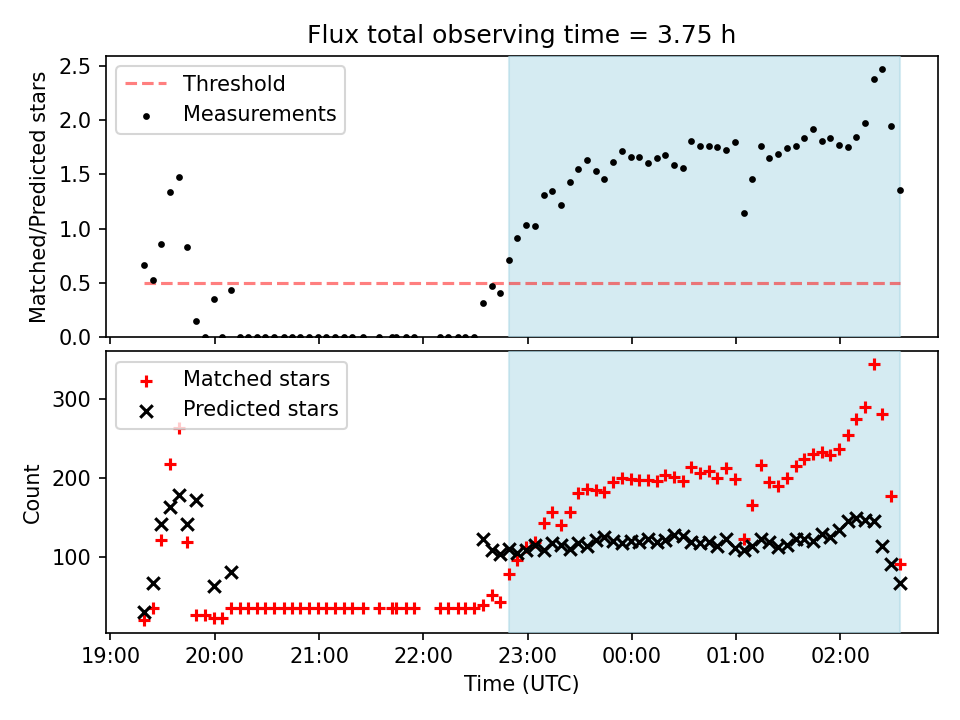 Flux total observing time = 3.75 h

Threshold
Measurements

Matched/Predicted stars

2.5
2.0
1.5
1.0
0.5
0.0

Matched stars
Predicted stars

Count

300
200
100

19:00 20:00 21:00 22:00 23:00 00:00 01:00 02:00

Time (UTC)